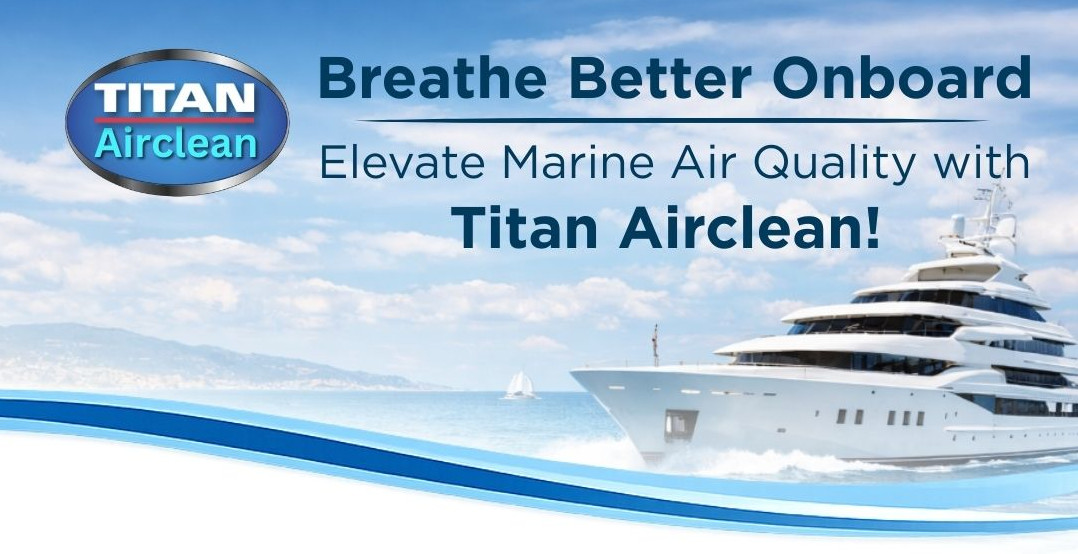 TITAN
Airclean

Breathe Better Onboard

Elevate Marine Air Quality with
Titan Airclean!